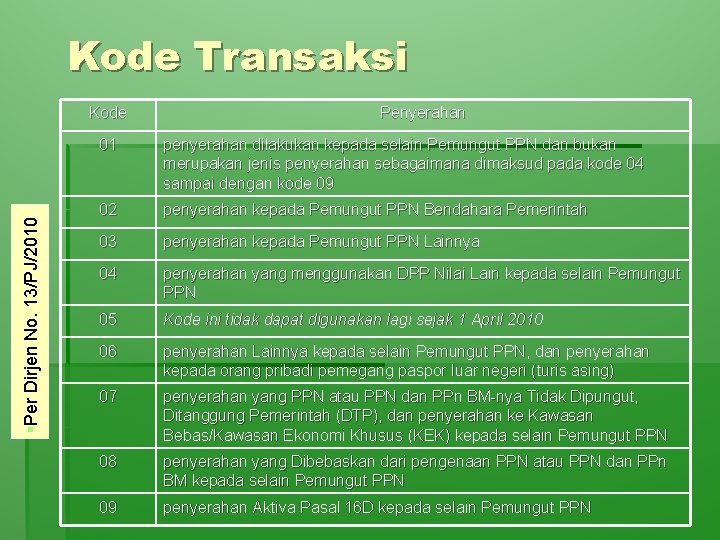 Kode Transaksi

Per Dirjen No. 13/PJ/2010

| Kode | Penyerahan |
|---|---|
| 01 | penyerahan dilakukan kepada selain Pemungut PPN dan bukan merupakan jenis penyerahan sebagaimana dimaksud pada kode 04 sampai dengan kode 09 |
| 02 | penyerahan kepada Pemungut PPN Bendahara Pemerintah |
| 03 | penyerahan kepada Pemungut PPN Lainnya |
| 04 | penyerahan yang menggunakan DPP Nilai Lain kepada selain Pemungut PPN |
| 05 | Kode ini tidak dapat digunakan lagi sejak 1 April 2010 |
| 06 | penyerahan Lainnya kepada selain Pemungut PPN, dan penyerahan kepada orang pribadi pemegang paspor luar negeri (turis asing) |
| 07 | penyerahan yang PPN atau PPN dan PPn BM-nya Tidak Dipungut, Ditanggung Pemerintah (DTP), dan penyerahan ke Kawasan Bebas/Kawasan Ekonomi Khusus (KEK) kepada selain Pemungut PPN |
| 08 | penyerahan yang Dibebaskan dari pengenaan PPN atau PPN dan PPn BM kepada selain Pemungut PPN |
| 09 | penyerahan Aktiva Pasal 16D kepada selain Pemungut PPN |